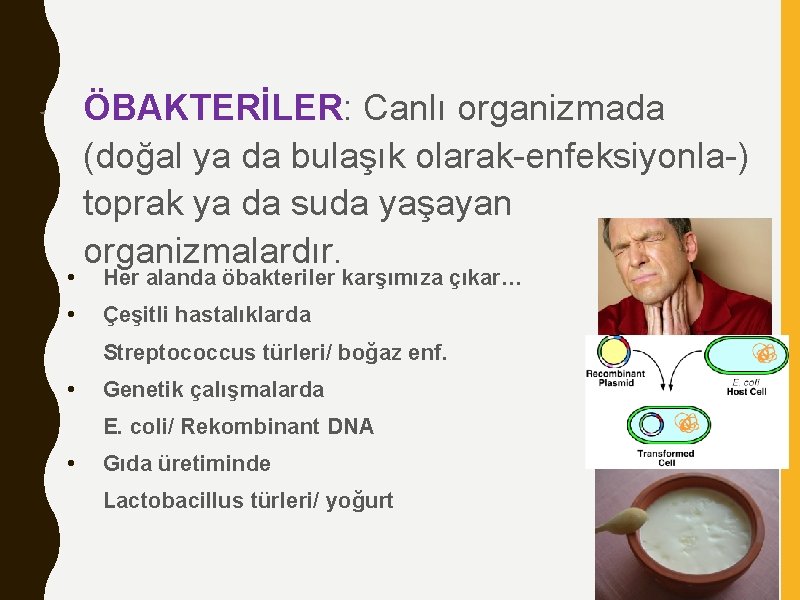 ÖBAKTERİLER: Canlı organizmada (doğal ya da bulaşık olarak-enfeksiyonla-) toprak ya da suda yaşayan organizmalardır.

• Her alanda öbakteriler karşımıza çıkar…
• Çeşitli hastalıklarda
Streptococcus türleri/ boğaz enf.
• Genetik çalışmalarda
E. coli/ Rekombinant DNA
• Gıda üretiminde
Lactobacillus türleri/ yoğurt

Recombinant Plasmid
E. coli Host Cell
Transformed Cell